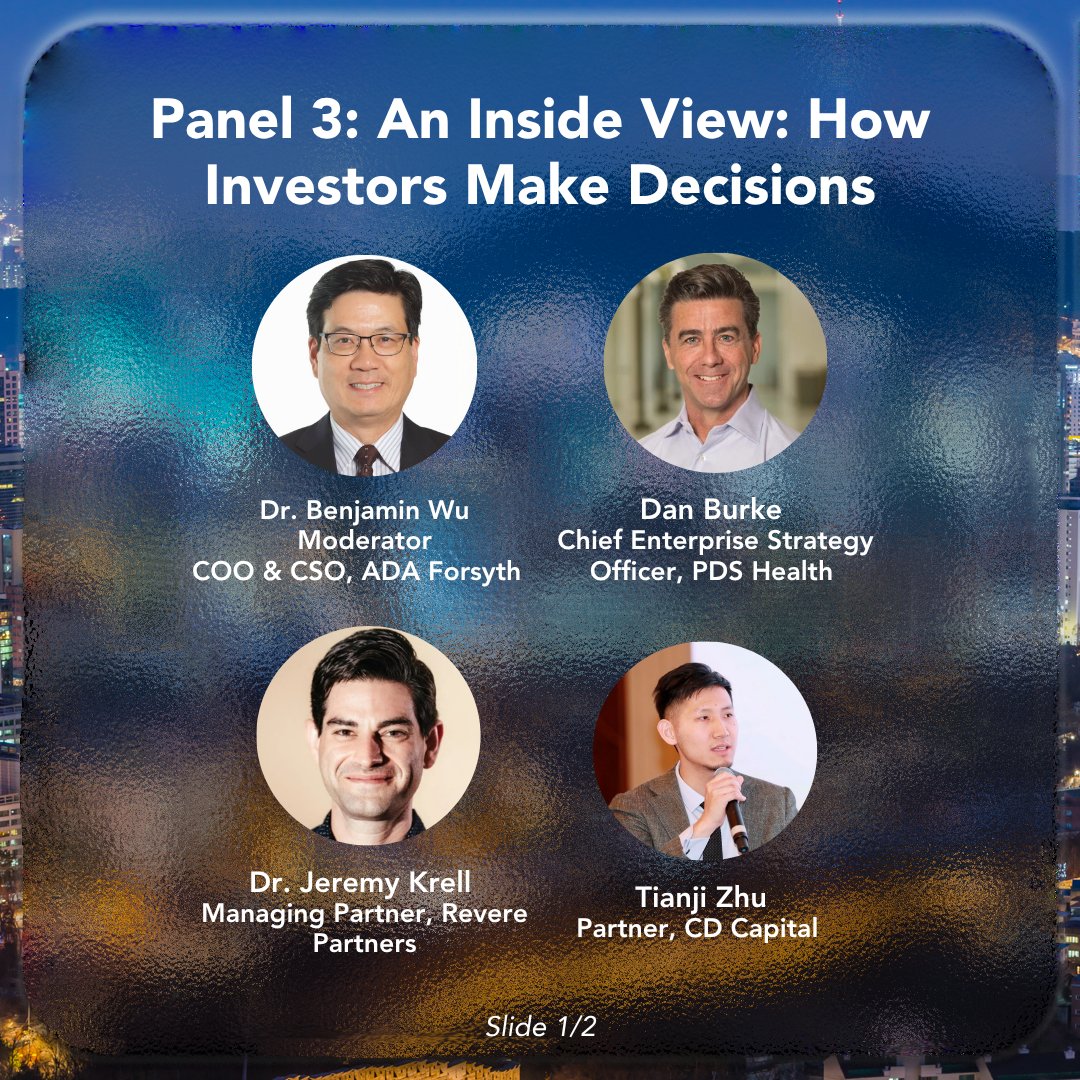 Panel 3: An Inside View: How Investors Make Decisions

Dr. Benjamin Wu
Moderator
COO & CSO, ADA Forsyth

Dan Burke
Chief Enterprise Strategy Officer, PDS Health

Dr. Jeremy Krell
Managing Partner, Revere Partners

Tianji Zhu
Partner, CD Capital

Slide 1/2